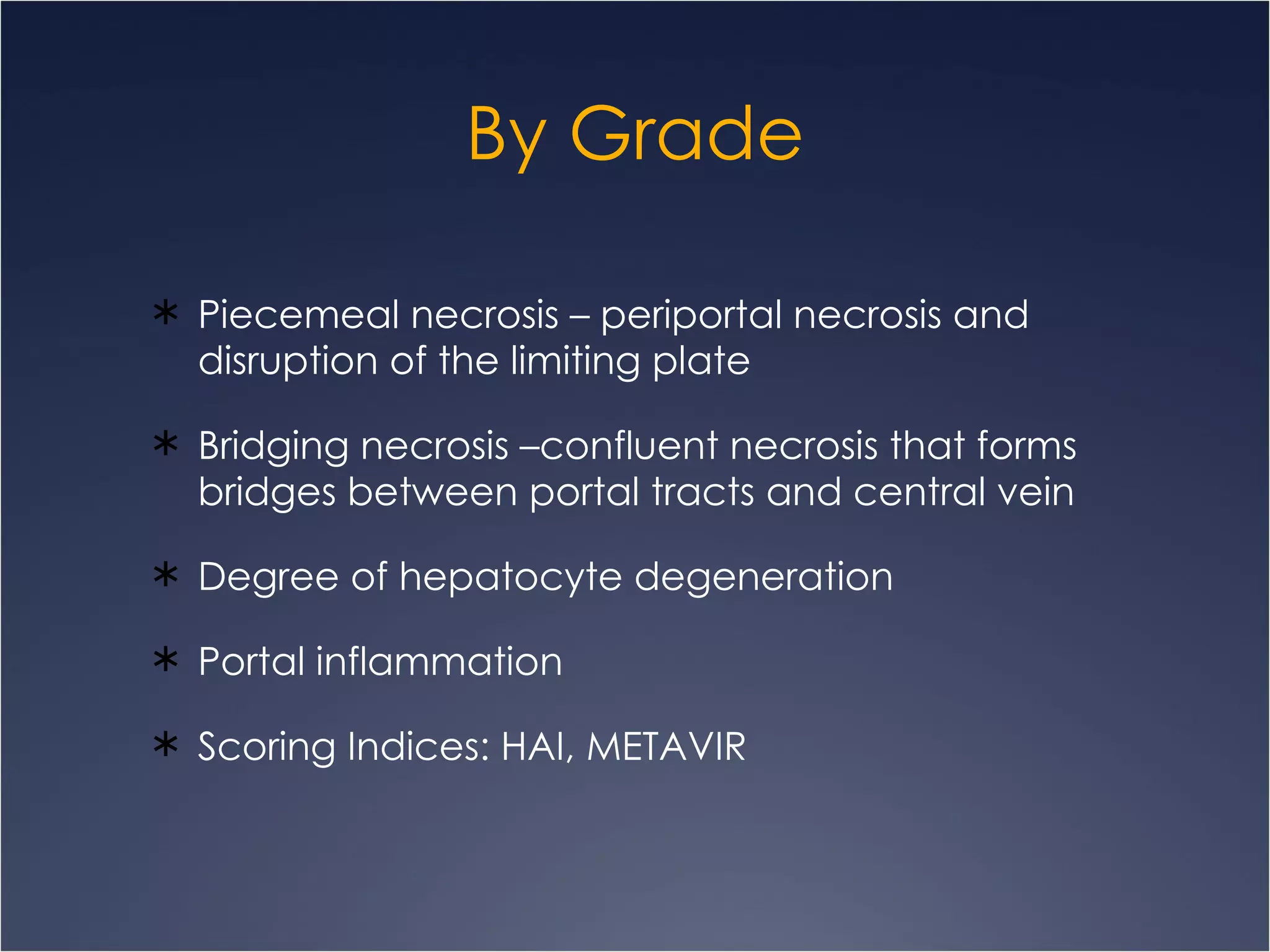 By Grade

* Piecemeal necrosis – periportal necrosis and disruption of the limiting plate

* Bridging necrosis –confluent necrosis that forms bridges between portal tracts and central vein

* Degree of hepatocyte degeneration

* Portal inflammation

* Scoring Indices: HAI, METAVIR